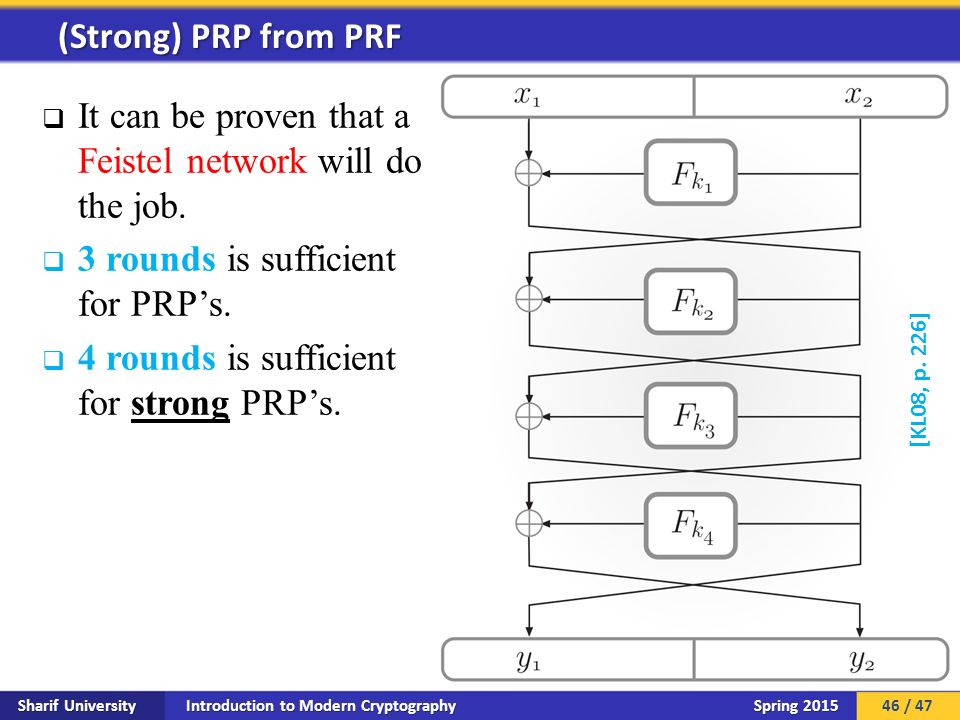 (Strong) PRP from PRF

❑ It can be proven that a Feistel network will do the job.

❑ 3 rounds is sufficient for PRP's.

❑ 4 rounds is sufficient for strong PRP's.

$x_1$ $x_2$

$F_{k_1}$

$F_{k_2}$

$F_{k_3}$

$F_{k_4}$

$y_1$ $y_2$

[KL08, p. 226]

Sharif University Introduction to Modern Cryptography Spring 2015 46 / 47